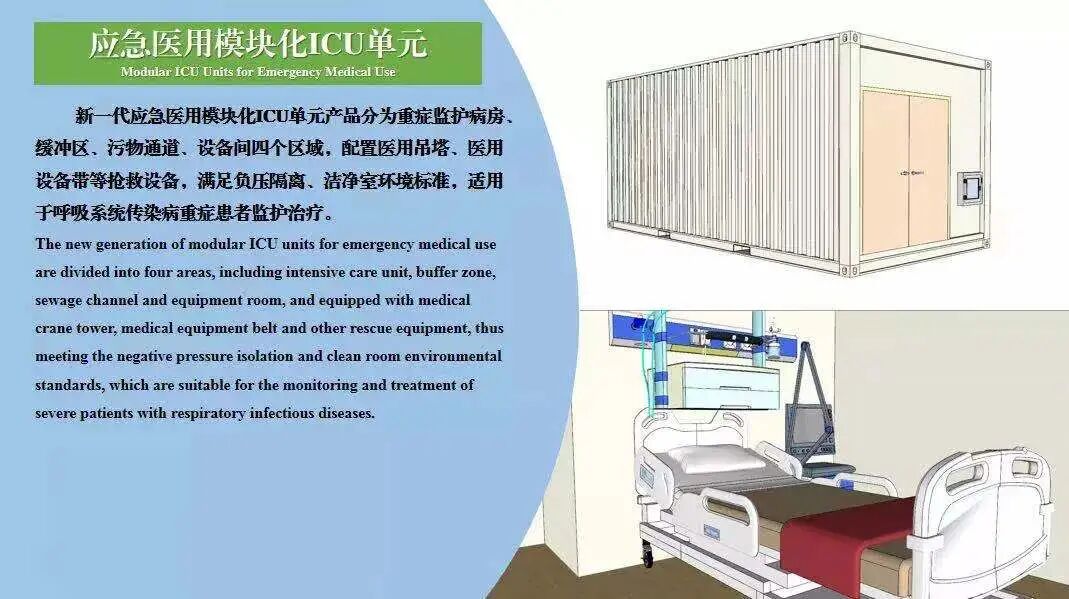 应急医用模块化ICU单元
Modular ICU Units for Emergency Medical Use

新一代应急医用模块化ICU单元产品分为重症监护病房、缓冲区、污物通道、设备间四个区域，配置医用吊塔、医用设备带等抢救设备，满足负压隔离、洁净室环境标准，适用于呼吸系统传染病重症患者监护治疗。

The new generation of modular ICU units for emergency medical use are divided into four areas, including intensive care unit, buffer zone, sewage channel and equipment room, and equipped with medical crane tower, medical equipment belt and other rescue equipment, thus meeting the negative pressure isolation and clean room environmental standards, which are suitable for the monitoring and treatment of severe patients with respiratory infectious diseases.